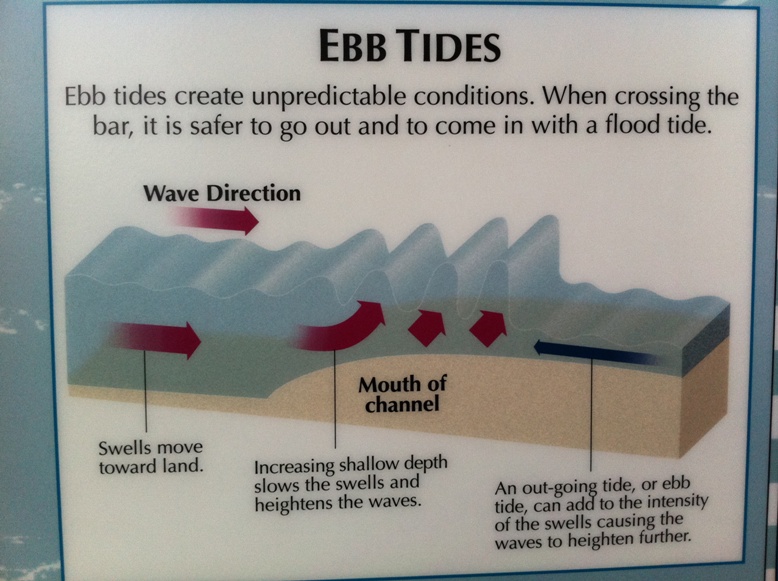 EBB TIDES

Ebb tides create unpredictable conditions. When crossing the bar, it is safer to go out and to come in with a flood tide.

Wave Direction

Mouth of channel

Swells move toward land.

Increasing shallow depth slows the swells and heightens the waves.

An out-going tide, or ebb tide, can add to the intensity of the swells causing the waves to heighten further.